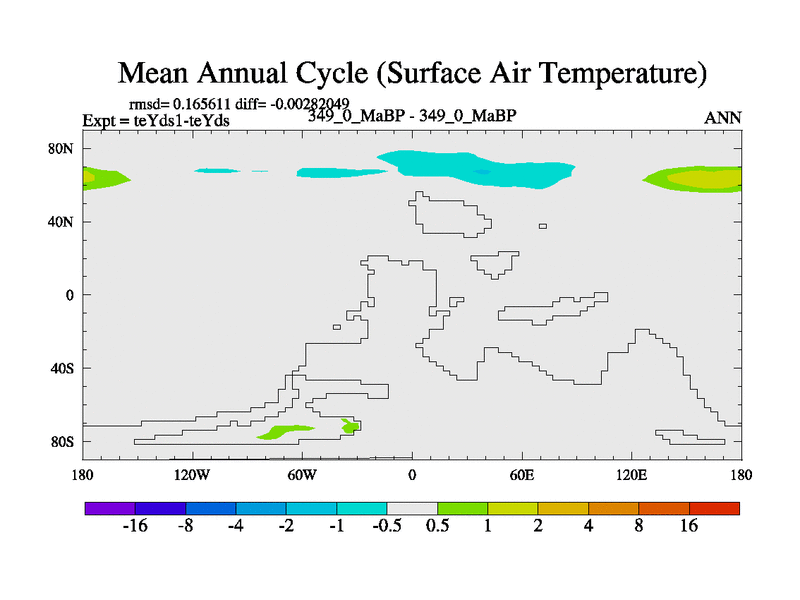 Mean Annual Cycle (Surface Air Temperature)

rmsd= 0.165611 diff= -0.00282049
Expt = teYds1-teYds
349_0_MaBP - 349_0_MaBP
ANN

80N
40N
0
40S
80S

180
120W
60W
0
60E
120E
180

-16
-8
-4
-2
-1
-0.5
0.5
1
2
4
8
16